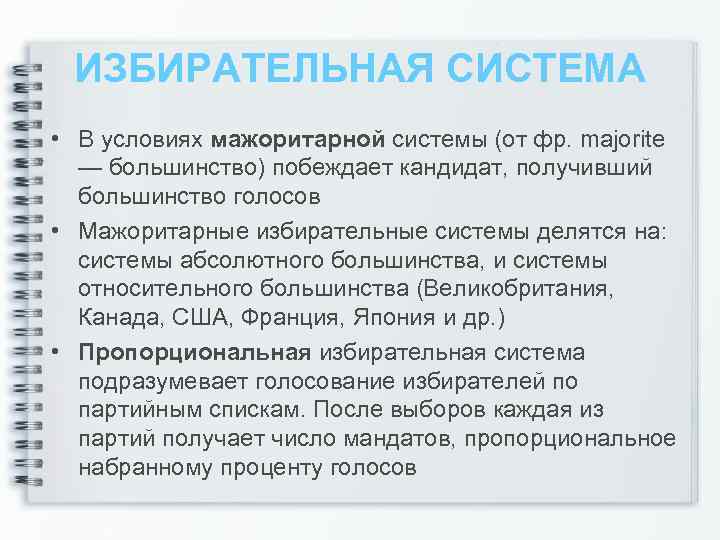 ИЗБИРАТЕЛЬНАЯ СИСТЕМА

• В условиях мажоритарной системы (от фр. majorite — большинство) побеждает кандидат, получивший большинство голосов

• Мажоритарные избирательные системы делятся на: системы абсолютного большинства, и системы относительного большинства (Великобритания, Канада, США, Франция, Япония и др.)

• Пропорциональная избирательная система подразумевает голосование избирателей по партийным спискам. После выборов каждая из партий получает число мандатов, пропорциональное набранному проценту голосов